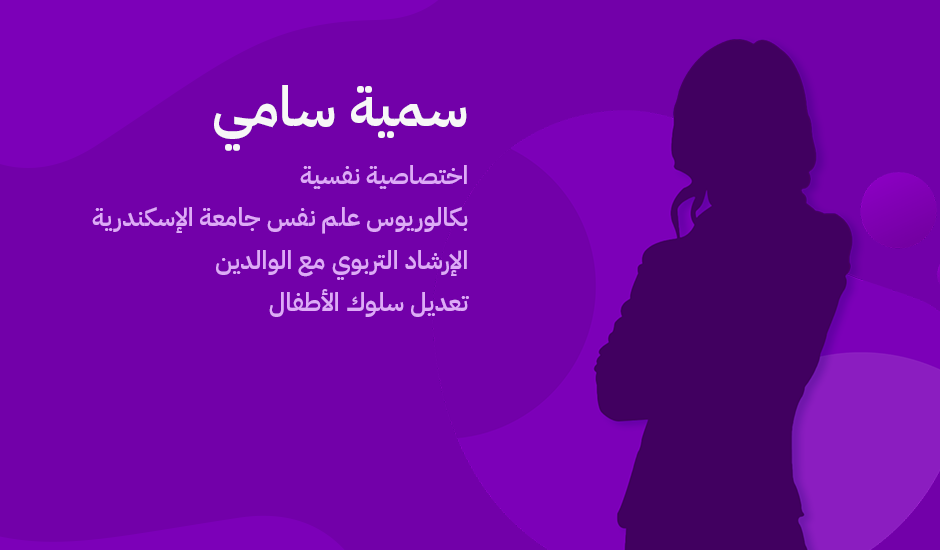 سمية سامي

اختصاصية نفسية

بكالوريوس علم نفس جامعة الإسكندرية

الإرشاد التربوي مع الوالدين

تعديل سلوك الأطفال